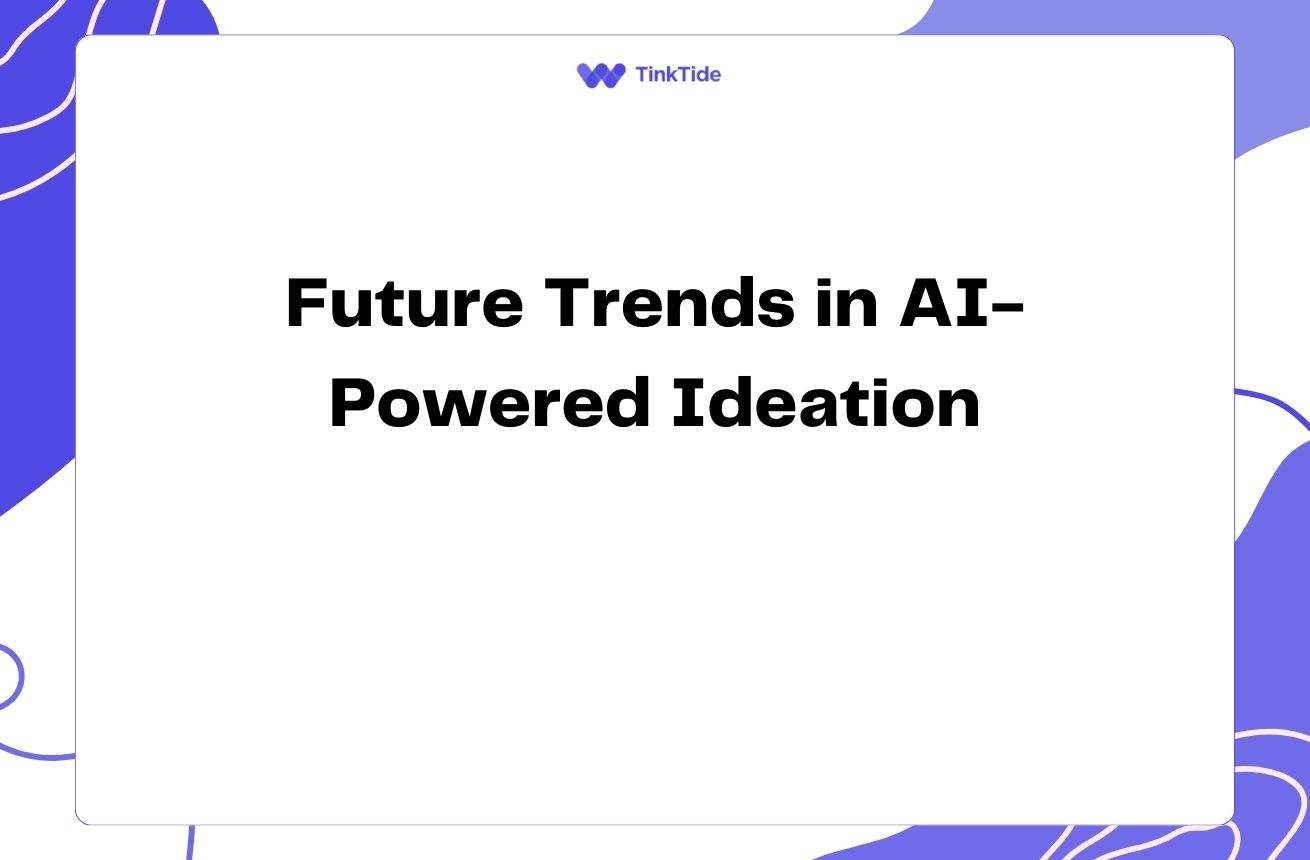 TinkTide

Future Trends in AI-Powered Ideation